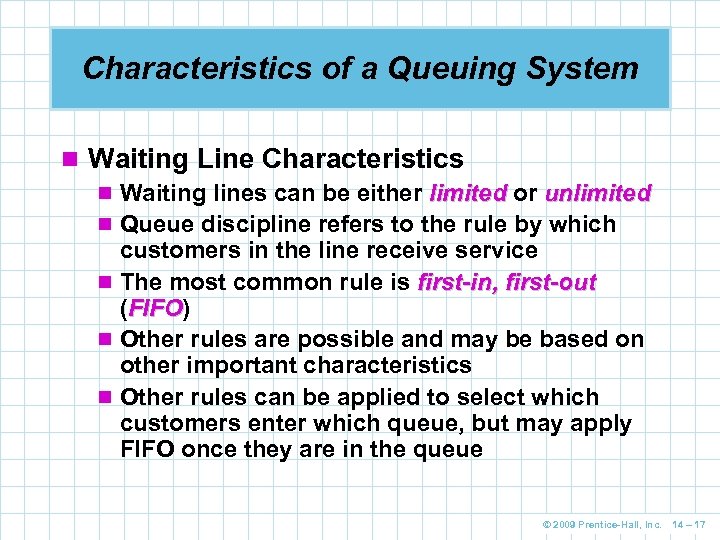 Characteristics of a Queuing System

Waiting Line Characteristics

Waiting lines can be either limited or unlimited

Queue discipline refers to the rule by which customers in the line receive service

The most common rule is first-in, first-out (FIFO)

Other rules are possible and may be based on other important characteristics

Other rules can be applied to select which customers enter which queue, but may apply FIFO once they are in the queue

© 2009 Prentice-Hall, Inc. 14 – 17